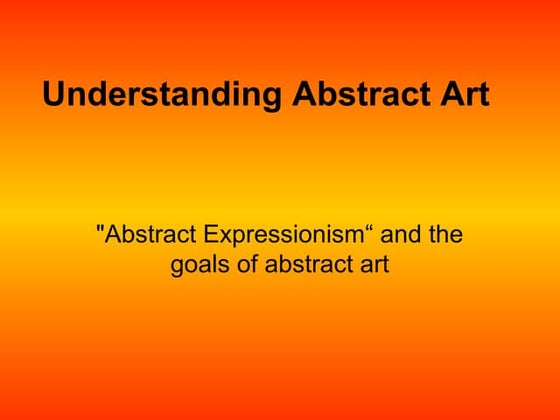 Understanding Abstract Art

"Abstract Expressionism“ and the goals of abstract art